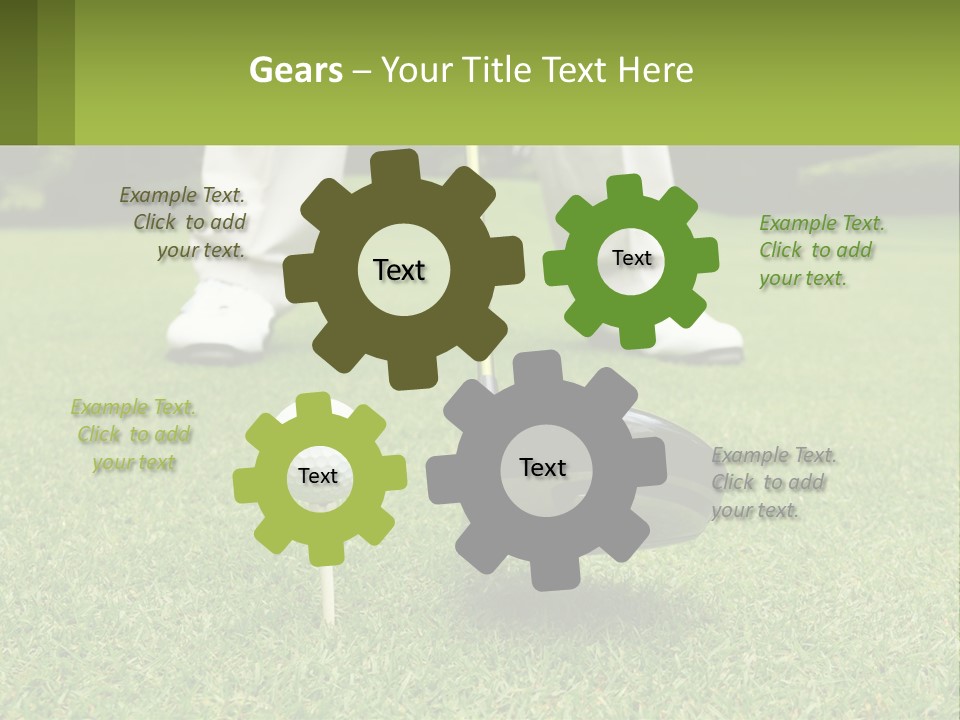 Gears – Your Title Text Here

Example Text. Click to add your text.

Text

Text

Example Text. Click to add your text.

Example Text. Click to add your text

Text

Text

Example Text. Click to add your text.